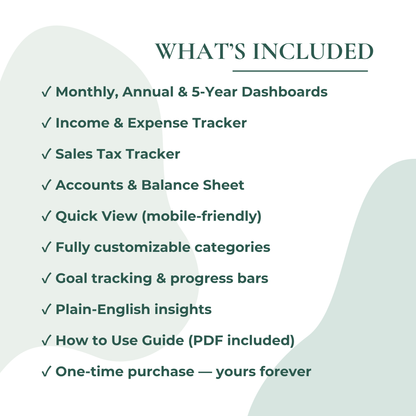 WHAT'S INCLUDED

✓ Monthly, Annual & 5-Year Dashboards

✓ Income & Expense Tracker

✓ Sales Tax Tracker

✓ Accounts & Balance Sheet

✓ Quick View (mobile-friendly)

✓ Fully customizable categories

✓ Goal tracking & progress bars

✓ Plain-English insights

✓ How to Use Guide (PDF included)

✓ One-time purchase — yours forever